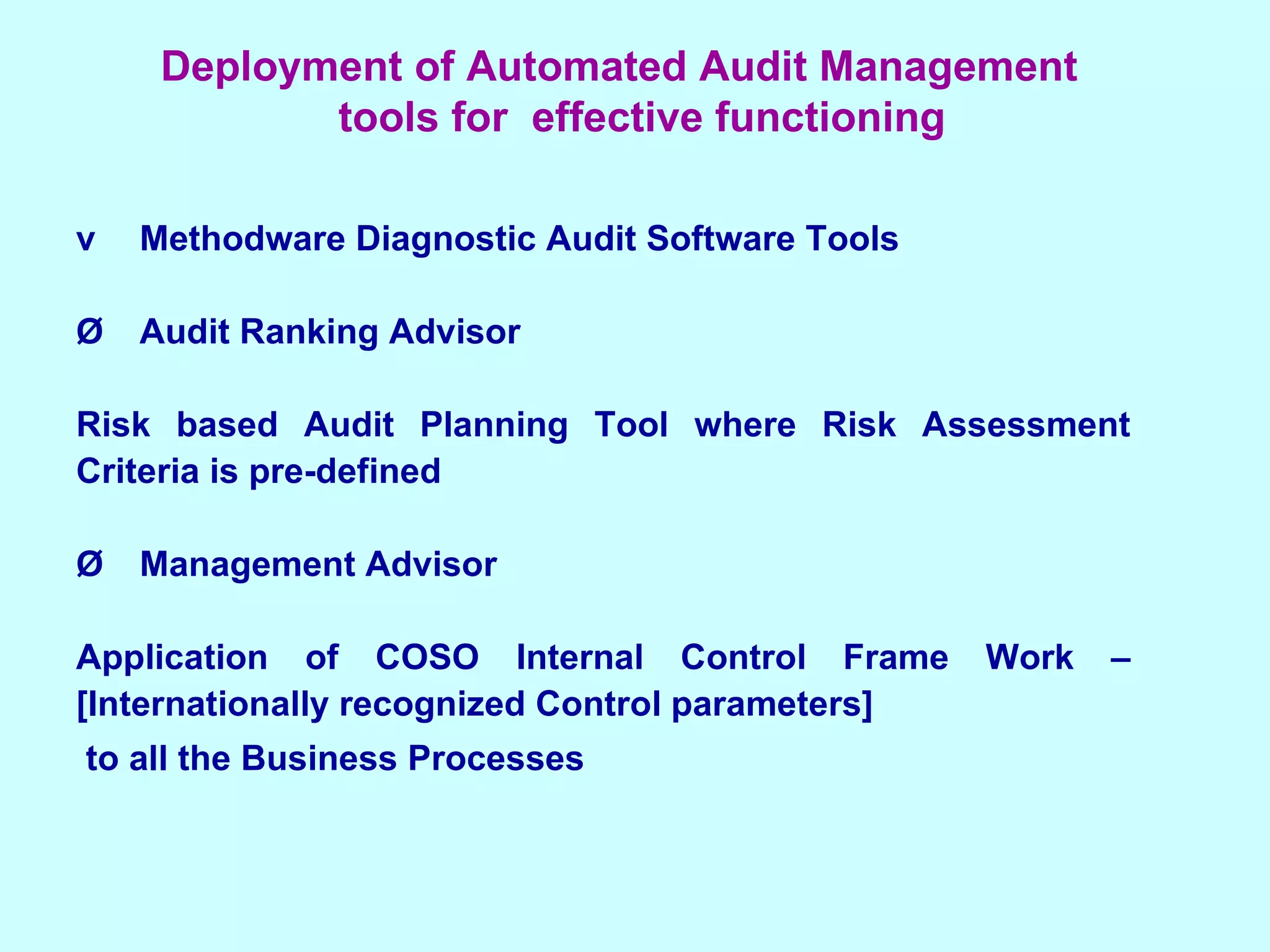 Deployment of Automated Audit Management tools for effective functioning

v Methodware Diagnostic Audit Software Tools

Ø Audit Ranking Advisor

Risk based Audit Planning Tool where Risk Assessment Criteria is pre-defined

Ø Management Advisor

Application of COSO Internal Control Frame Work – [Internationally recognized Control parameters]
to all the Business Processes